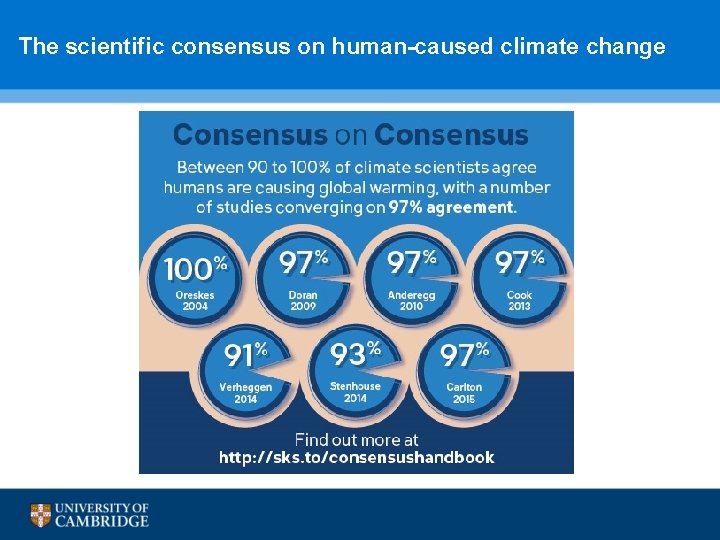 The scientific consensus on human-caused climate change

Consensus on Consensus

Between 90 to 100% of climate scientists agree humans are causing global warming, with a number of studies converging on 97% agreement.

100%
Oreskes
2004

97%
Doran
2009

97%
Anderegg
2010

97%
Cook
2013

91%
Verheggen
2014

93%
Stenhouse
2014

97%
Carlton
2015

Find out more at
http://sks.to/consensushandbook

UNIVERSITY OF
CAMBRIDGE